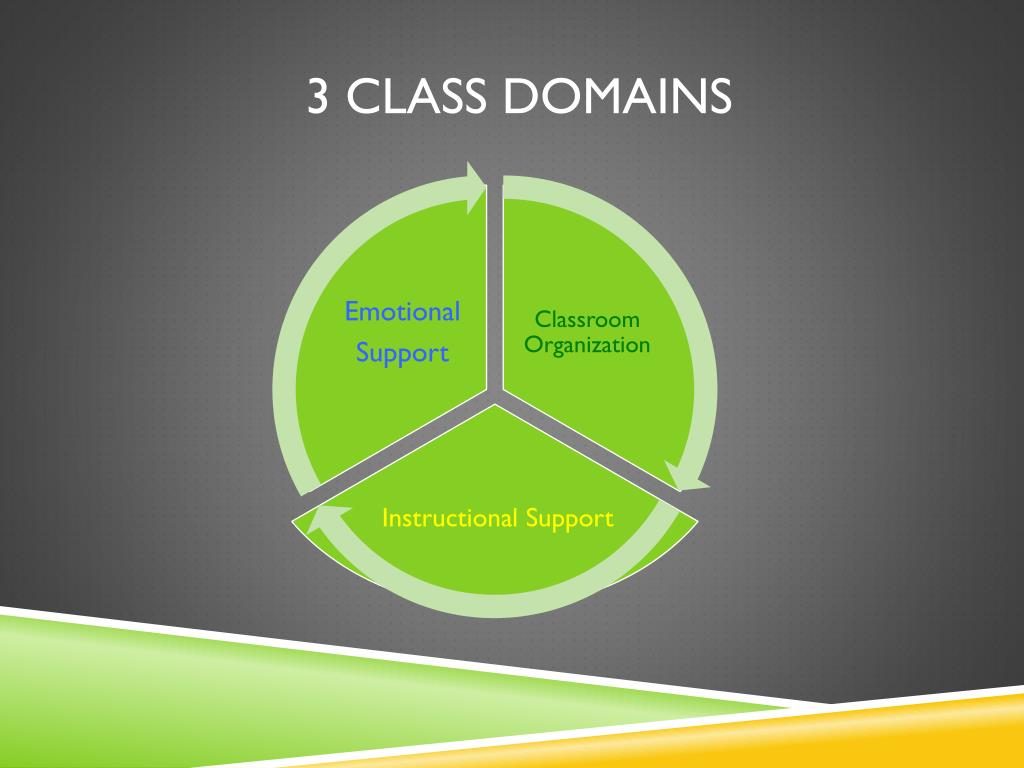 3 CLASS DOMAINS

Emotional Support

Classroom Organization

Instructional Support